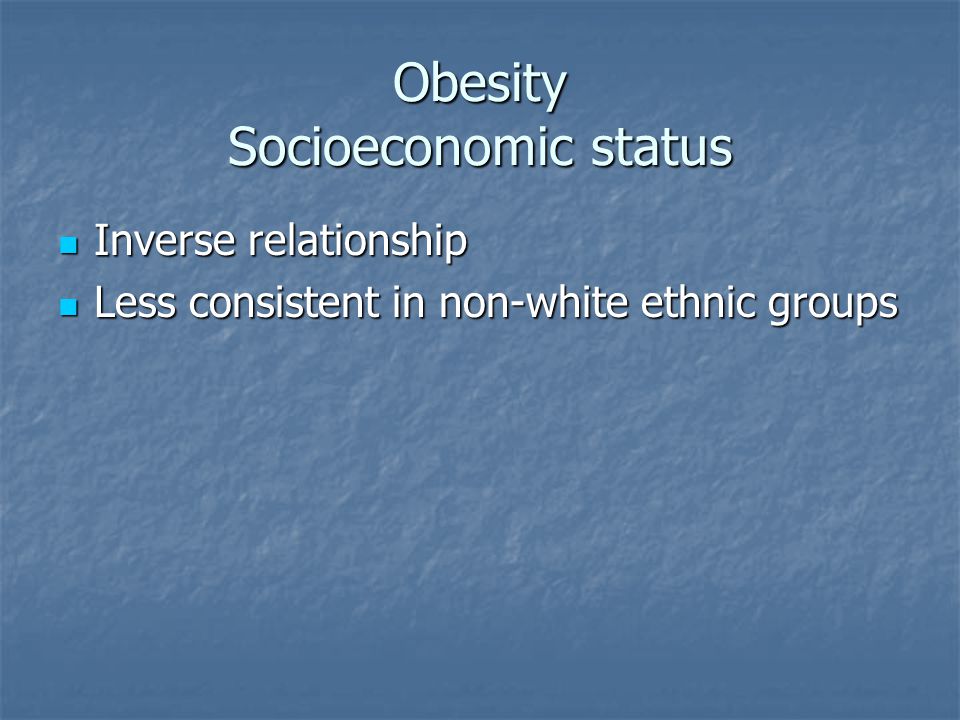 Obesity
Socioeconomic status

Inverse relationship
Less consistent in non-white ethnic groups